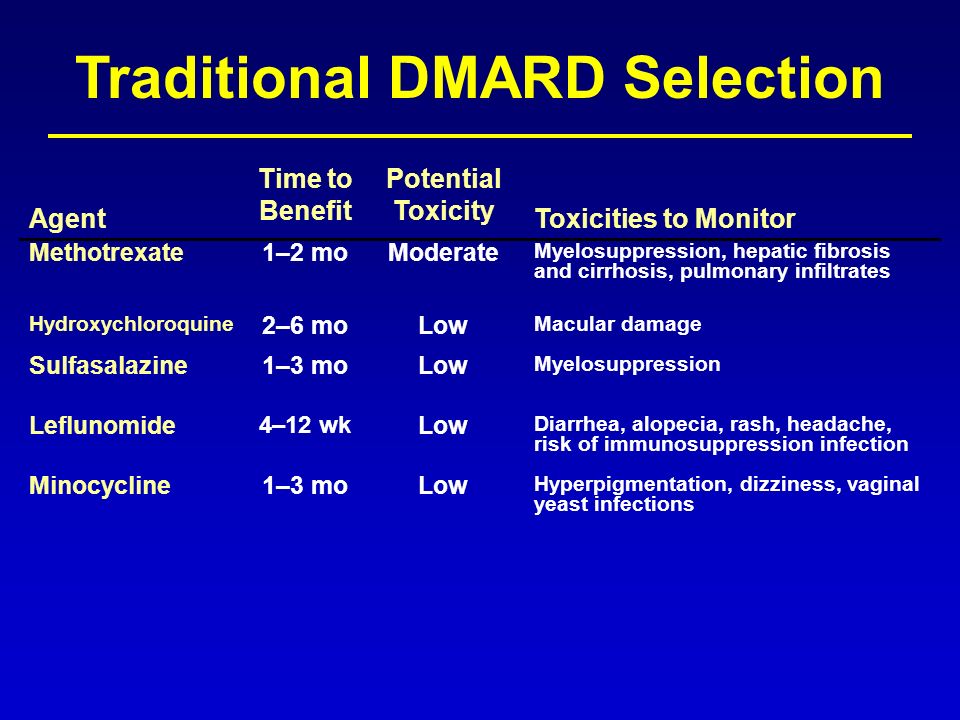 Traditional DMARD Selection

| Agent | Time to Benefit | Potential Toxicity | Toxicities to Monitor |
|---|---|---|---|
| Methotrexate | 1–2 mo | Moderate | Myelosuppression, hepatic fibrosis and cirrhosis, pulmonary infiltrates |
| Hydroxychloroquine | 2–6 mo | Low | Macular damage |
| Sulfasalazine | 1–3 mo | Low | Myelosuppression |
| Leflunomide | 4–12 wk | Low | Diarrhea, alopecia, rash, headache, risk of immunosuppression infection |
| Minocycline | 1–3 mo | Low | Hyperpigmentation, dizziness, vaginal yeast infections |